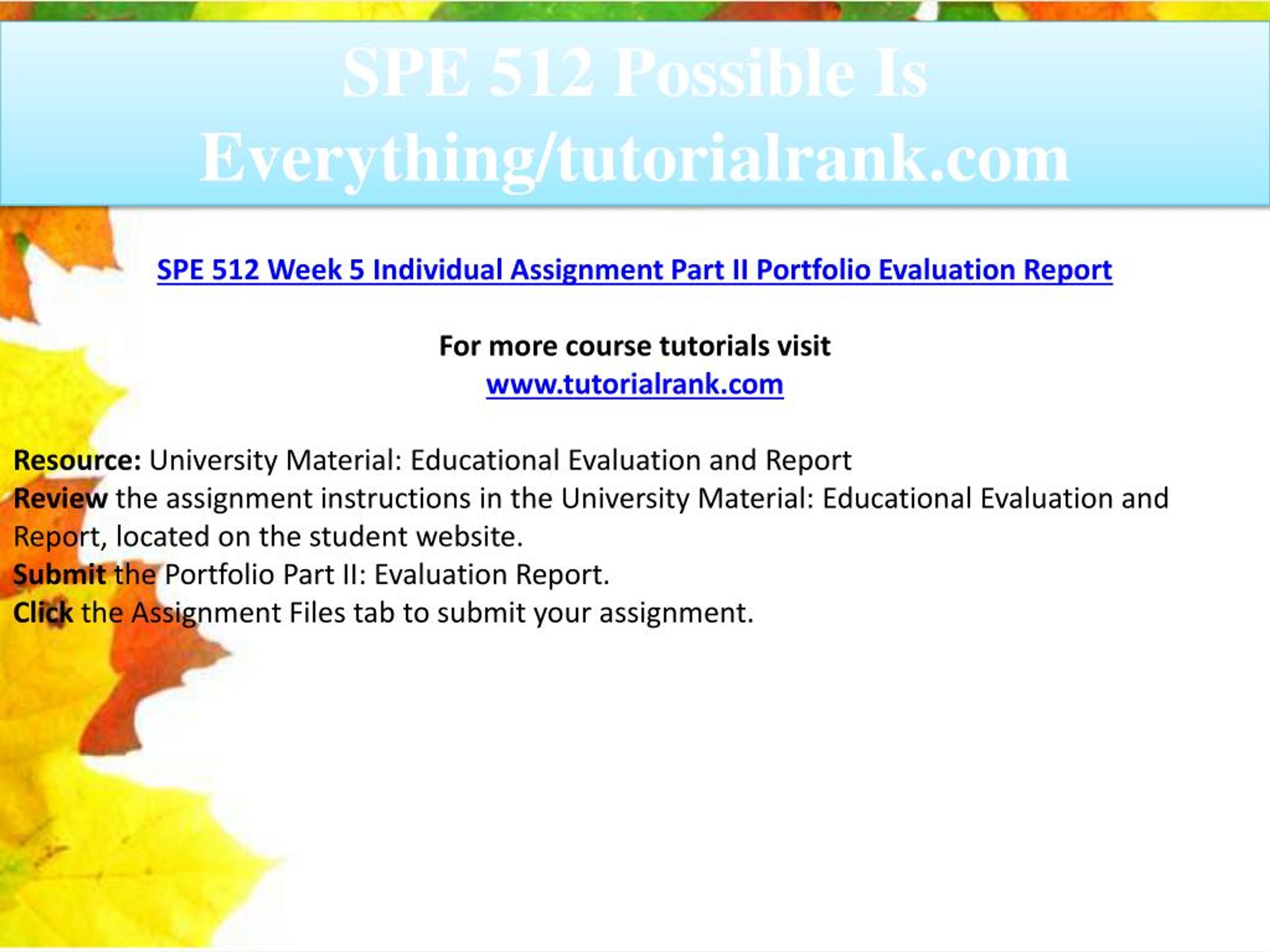 SPE 512 Possible Is Everything/tutorialrank.com

SPE 512 Week 5 Individual Assignment Part II Portfolio Evaluation Report

For more course tutorials visit
www.tutorialrank.com

Resource: University Material: Educational Evaluation and Report
Review the assignment instructions in the University Material: Educational Evaluation and Report, located on the student website.
Submit the Portfolio Part II: Evaluation Report.
Click the Assignment Files tab to submit your assignment.